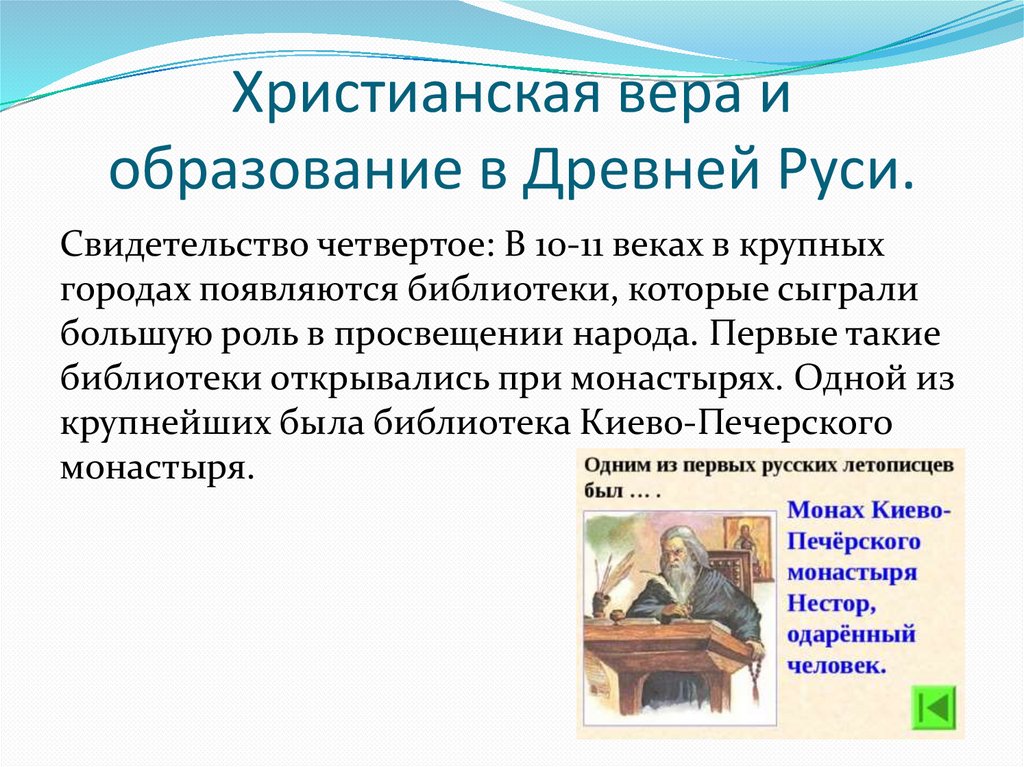 Христианская вера и образование в Древней Руси.

Свидетельство четвертое: В 10-11 веках в крупных городах появляются библиотеки, которые сыграли большую роль в просвещении народа. Первые такие библиотеки открывались при монастырях. Одной из крупнейших была библиотека Киево-Печерского монастыря.

Одним из первых русских летописцев был … .

Монах Киево-Печёрского монастыря Нестор, одарённый человек.